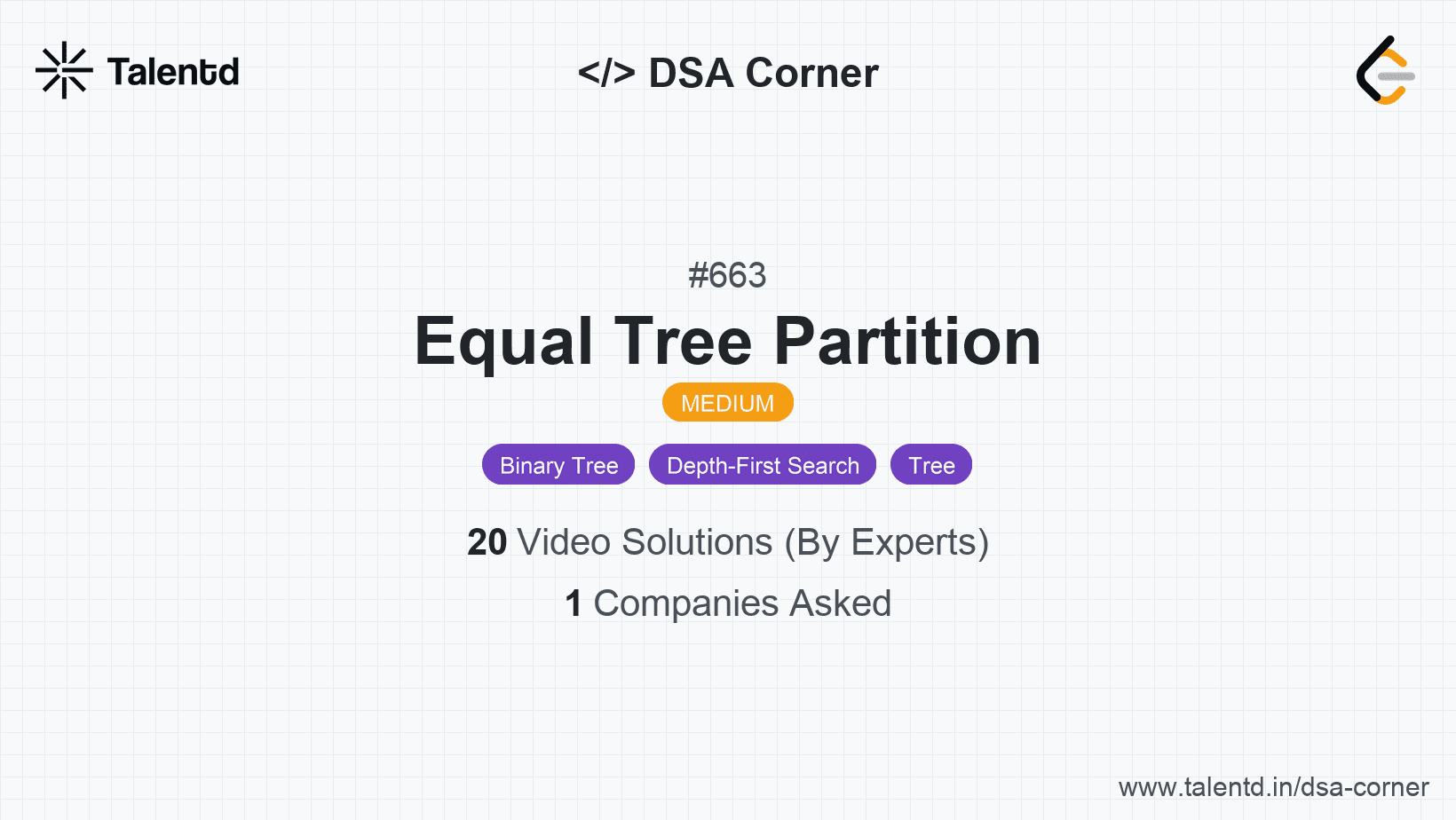 Talentd

</> DSA Corner

#663

Equal Tree Partition

MEDIUM

Binary Tree Depth-First Search Tree

20 Video Solutions (By Experts)

1 Companies Asked

www.talentd.in/dsa-corner